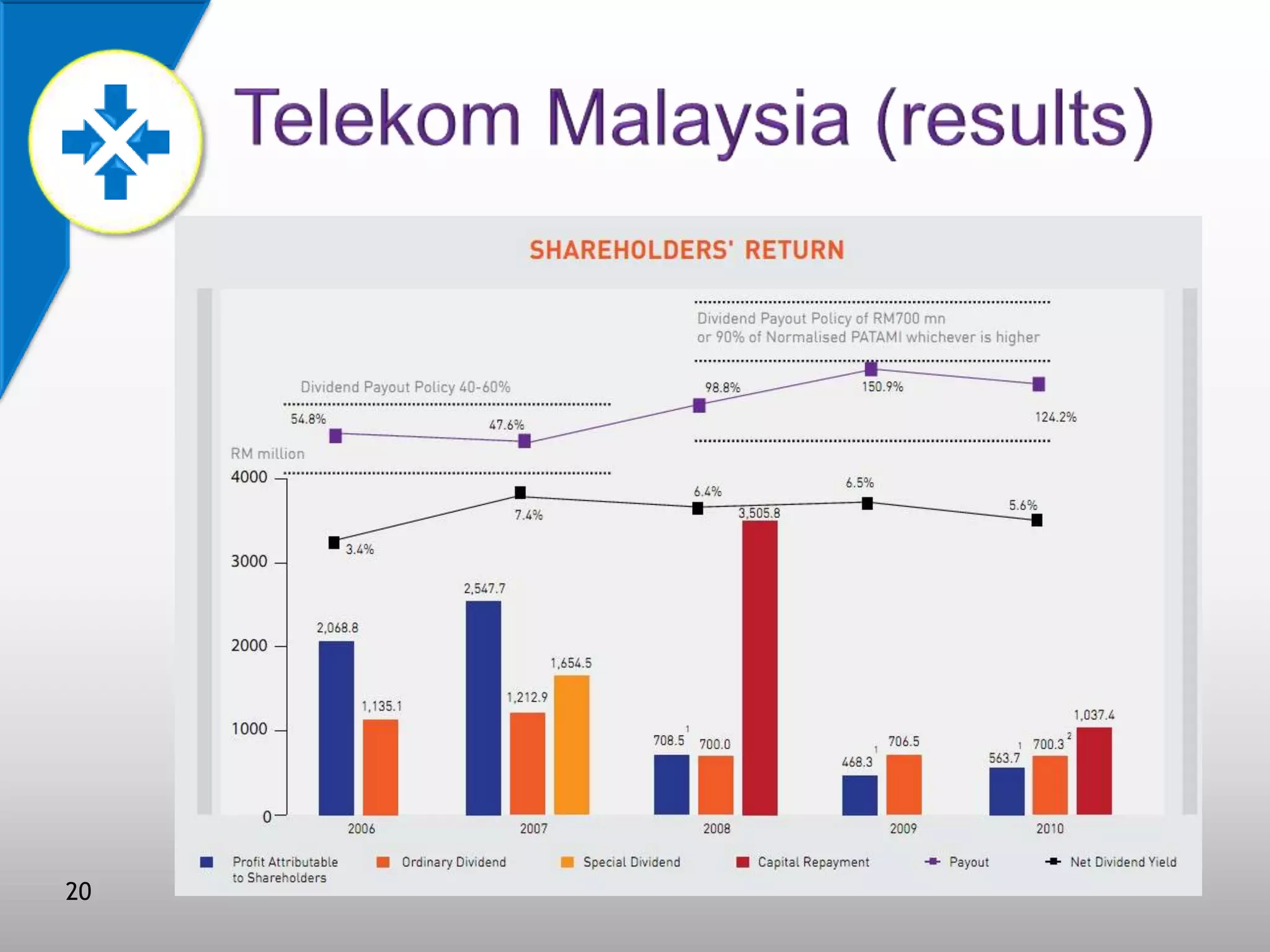 Telekom Malaysia (results)

SHAREHOLDERS' RETURN

Dividend Payout Policy of RM700 mn or 90% of Normalised PATAMI whichever is higher

Dividend Payout Policy 40-60%

54.8%
47.6%
98.8%
150.9%
124.2%

RM million

4000
3000
2000
1000
0

3.4%
7.4%
6.4%
6.5%
5.6%

2,068.8
1,135.1
2,547.7
1,212.9
1,654.5
708.5 $^1$
700.0
3,505.8
468.3 $^1$
706.5
563.7 $^1$
700.3 $^2$
1,037.4

2006
2007
2008
2009
2010

Profit Attributable to Shareholders
Ordinary Dividend
Special Dividend
Capital Repayment
Payout
Net Dividend Yield

20